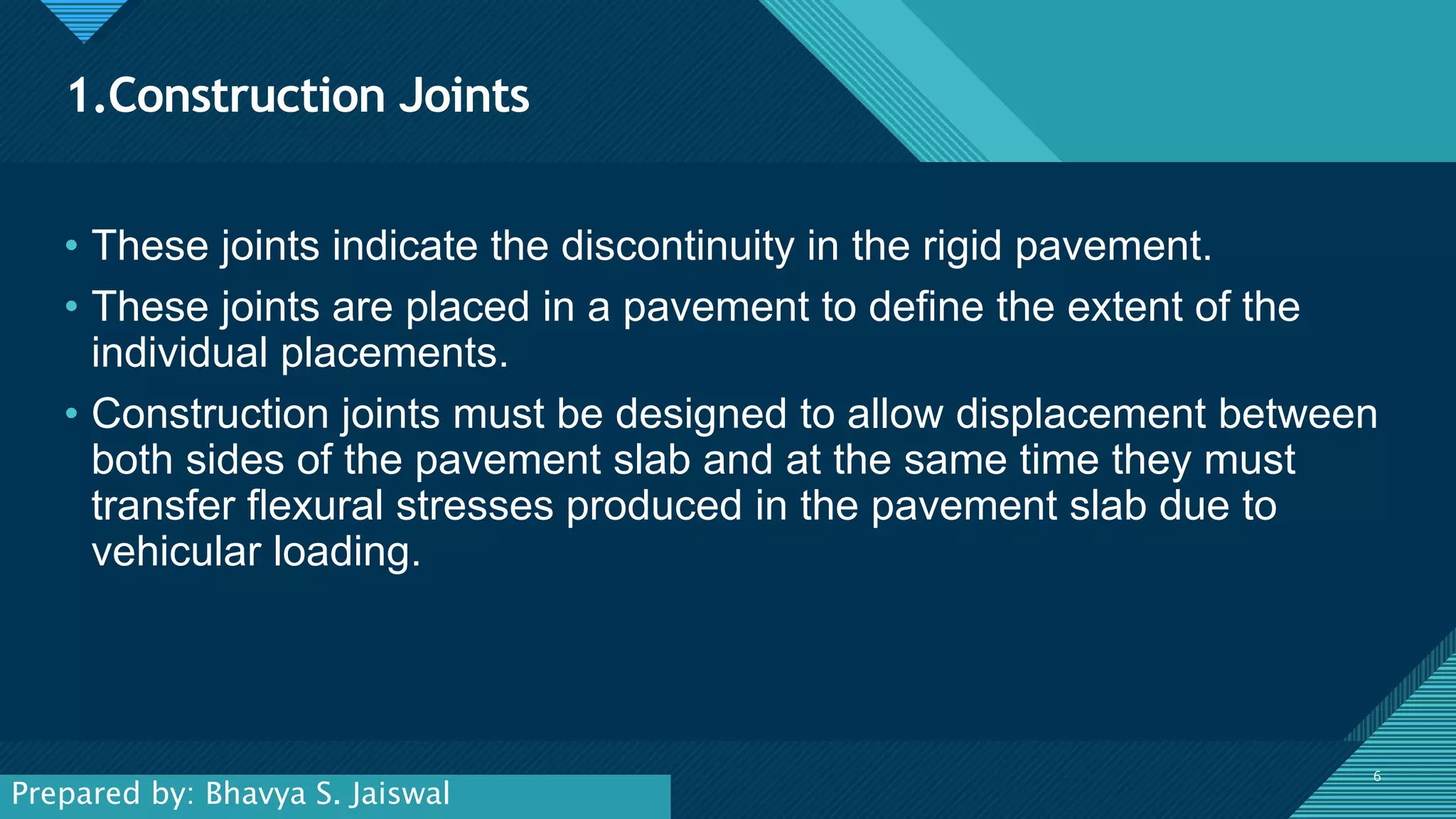 1.Construction Joints

• These joints indicate the discontinuity in the rigid pavement.

• These joints are placed in a pavement to define the extent of the individual placements.

• Construction joints must be designed to allow displacement between both sides of the pavement slab and at the same time they must transfer flexural stresses produced in the pavement slab due to vehicular loading.

Prepared by: Bhavya S. Jaiswal

6